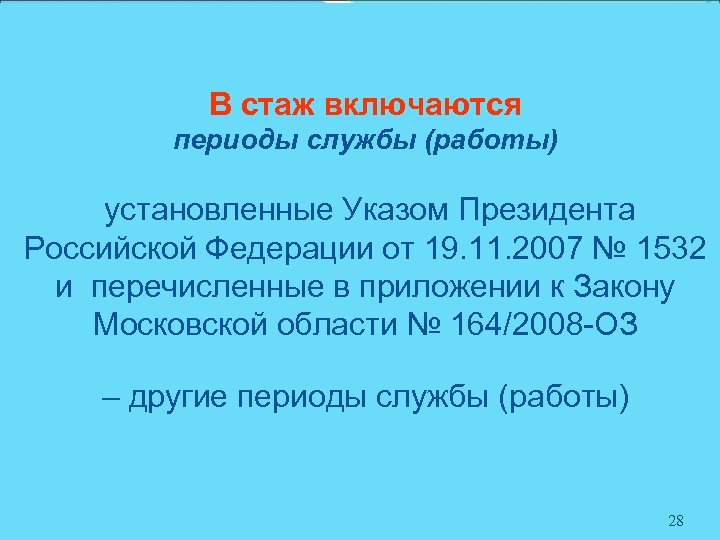 В стаж включаются
периоды службы (работы)

установленные Указом Президента Российской Федерации от 19.11.2007 № 1532 и перечисленные в приложении к Закону Московской области № 164/2008-ОЗ

– другие периоды службы (работы)

28